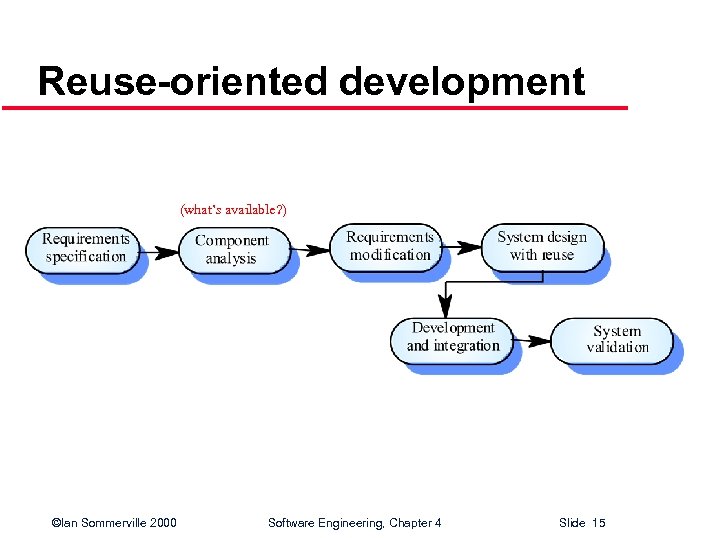 Reuse-oriented development

(what's available?)

Requirements specification

Component analysis

Requirements modification

System design with reuse

Development and integration

System validation

©Ian Sommerville 2000

Software Engineering, Chapter 4

Slide 15